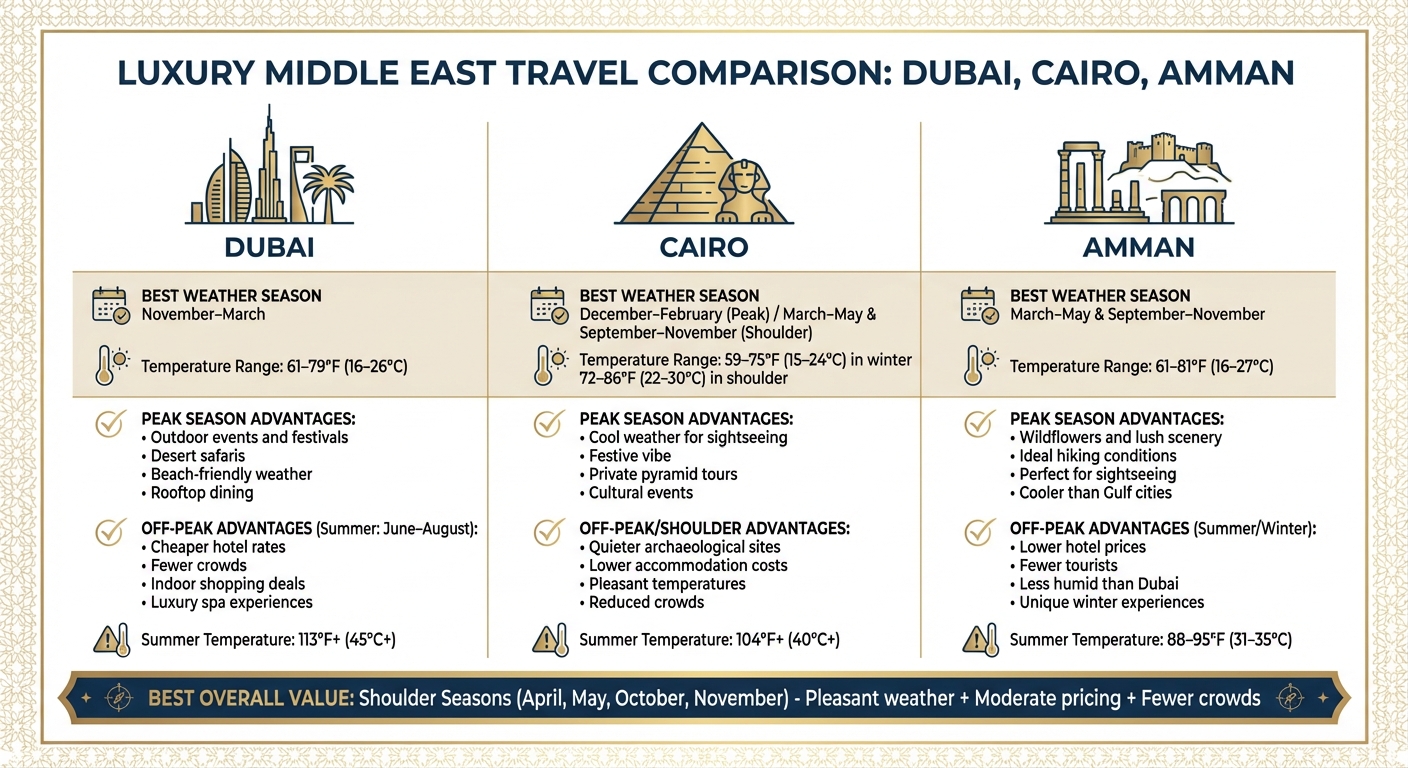 LUXURY MIDDLE EAST TRAVEL COMPARISON: DUBAI, CAIRO, AMMAN

DUBAI

BEST WEATHER SEASON
November–March

Temperature Range: 61–79°F (16–26°C)

PEAK SEASON ADVANTAGES:
• Outdoor events and festivals
• Desert safaris
• Beach-friendly weather
• Rooftop dining

OFF-PEAK ADVANTAGES (Summer: June–August):
• Cheaper hotel rates
• Fewer crowds
• Indoor shopping deals
• Luxury spa experiences

Summer Temperature: 113°F+ (45°C+)

CAIRO

BEST WEATHER SEASON
December–February (Peak) / March–May & September–November (Shoulder)

Temperature Range: 59–75°F (15–24°C) in winter
72–86°F (22–30°C) in shoulder

PEAK SEASON ADVANTAGES:
• Cool weather for sightseeing
• Festive vibe
• Private pyramid tours
• Cultural events

OFF-PEAK/SHOULDER ADVANTAGES:
• Quieter archaeological sites
• Lower accommodation costs
• Pleasant temperatures
• Reduced crowds

Summer Temperature: 104°F+ (40°C+)

AMMAN

BEST WEATHER SEASON
March–May & September–November

Temperature Range: 61–81°F (16–27°C)

PEAK SEASON ADVANTAGES:
• Wildflowers and lush scenery
• Ideal hiking conditions
• Perfect for sightseeing
• Cooler than Gulf cities

OFF-PEAK ADVANTAGES (Summer/Winter):
• Lower hotel prices
• Fewer tourists
• Less humid than Dubai
• Unique winter experiences

Summer Temperature: 88–95°F (31–35°C)

BEST OVERALL VALUE: Shoulder Seasons (April, May, October, November) - Pleasant weather + Moderate pricing + Fewer crowds